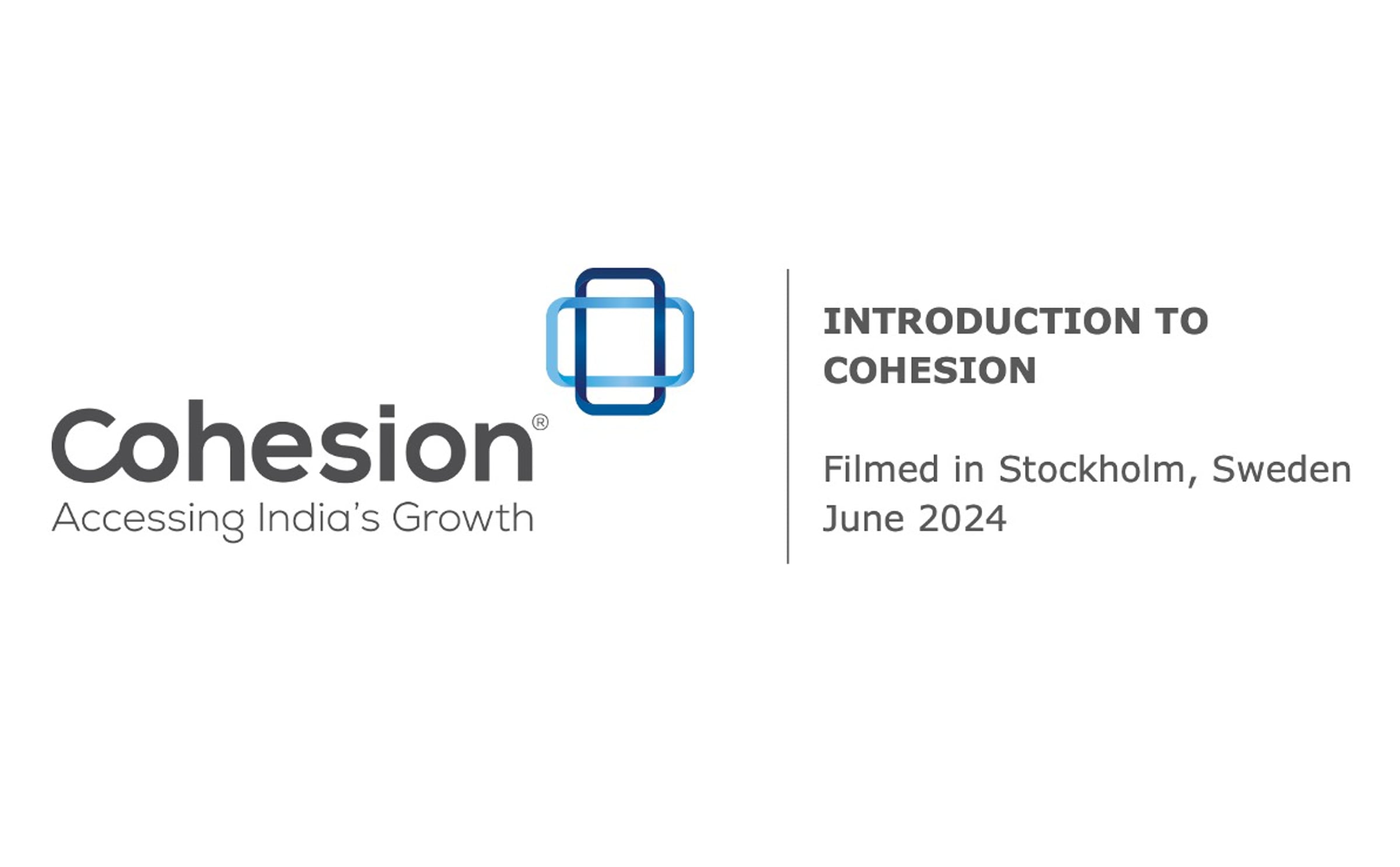 Cohesion®
Accessing India's Growth

INTRODUCTION TO COHESION

Filmed in Stockholm, Sweden
June 2024